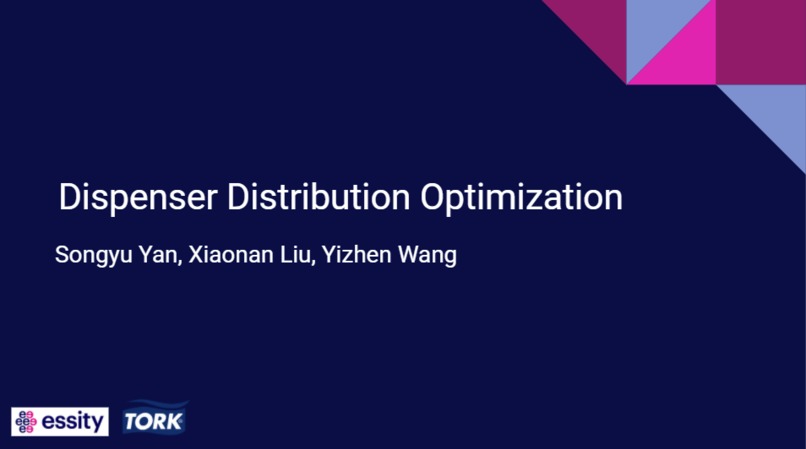 Dispenser Distribution Optimization

Songyu Yan, Xiaonan Liu, Yizhen Wang

essity TORK